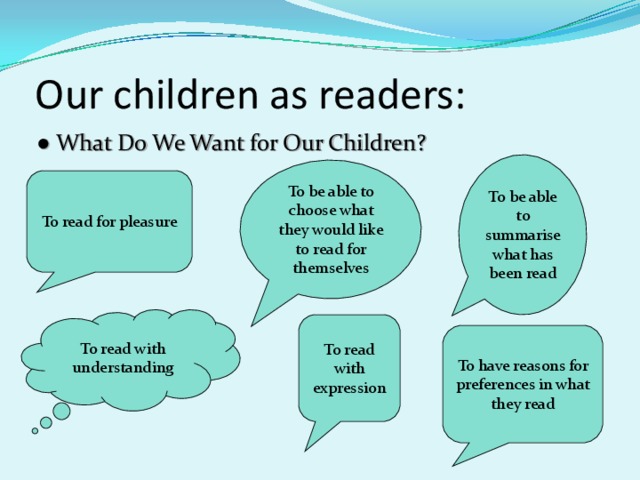 Our children as readers:

● What Do We Want for Our Children?

To read for pleasure

To be able to choose what they would like to read for themselves

To be able to summarise what has been read

To read with understanding

To read with expression

To have reasons for preferences in what they read